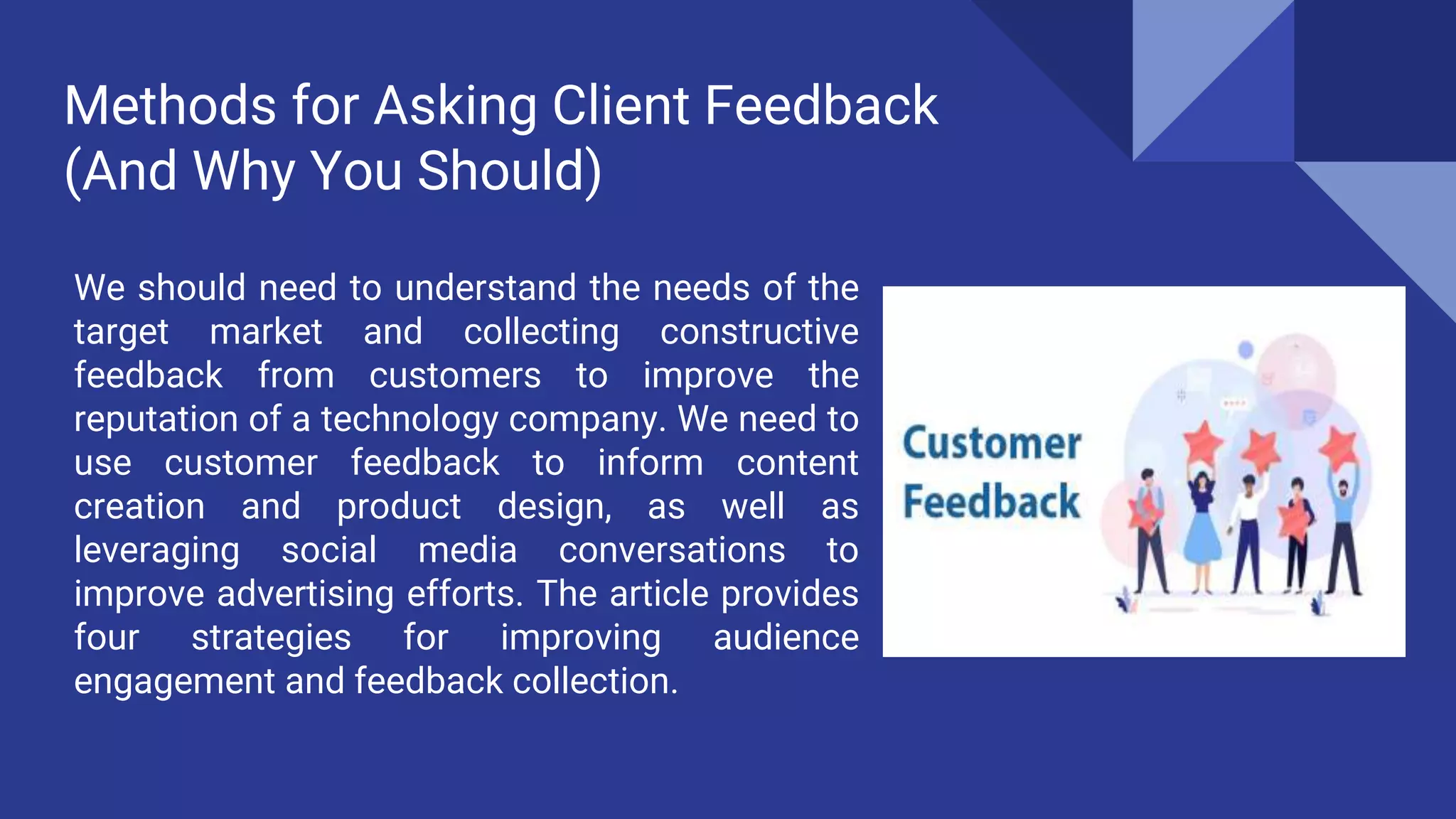 Methods for Asking Client Feedback (And Why You Should)

We should need to understand the needs of the target market and collecting constructive feedback from customers to improve the reputation of a technology company. We need to use customer feedback to inform content creation and product design, as well as leveraging social media conversations to improve advertising efforts. The article provides four strategies for improving audience engagement and feedback collection.

Customer Feedback